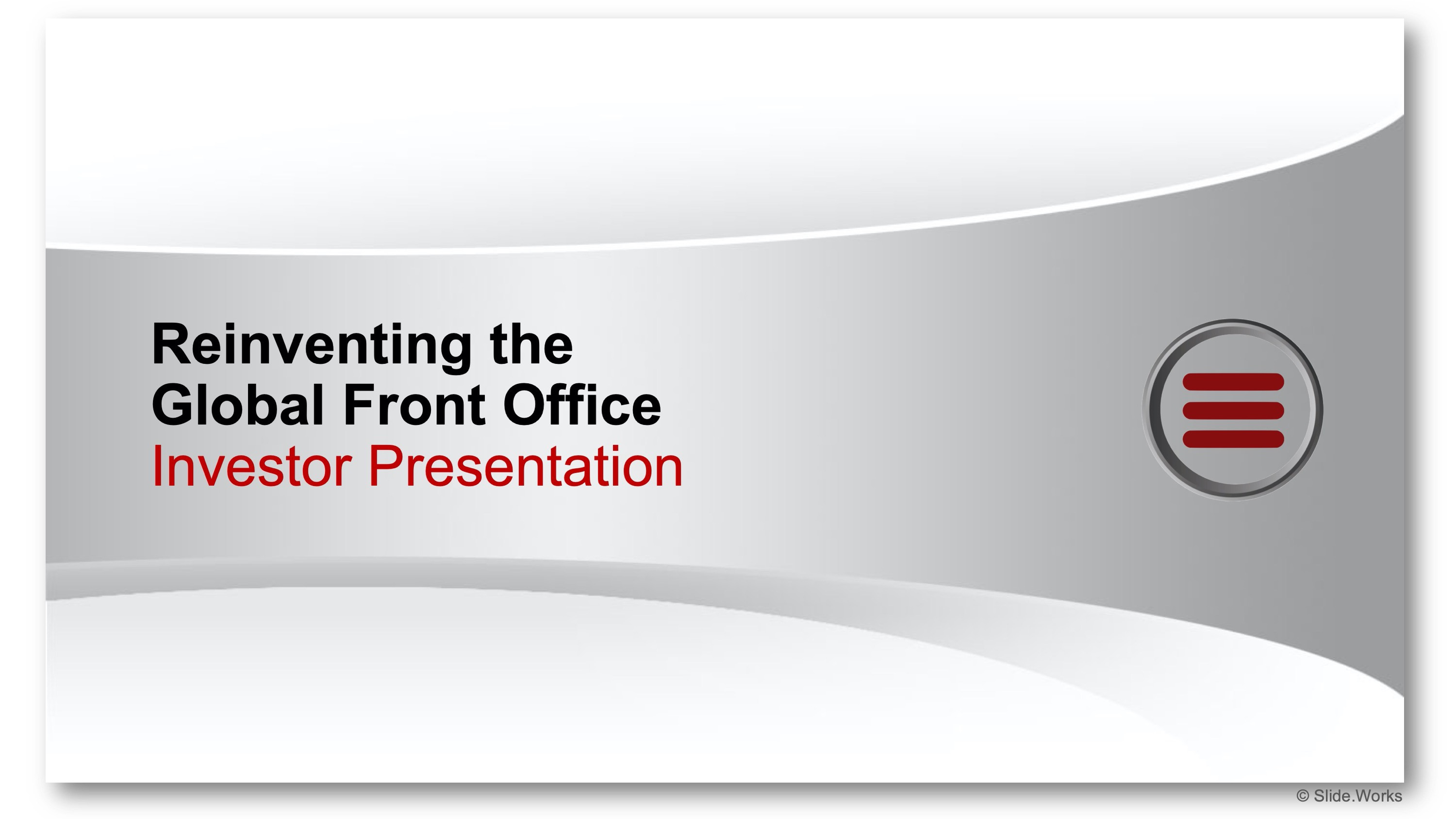 Reinventing the Global Front Office
Investor Presentation

© Slide.Works